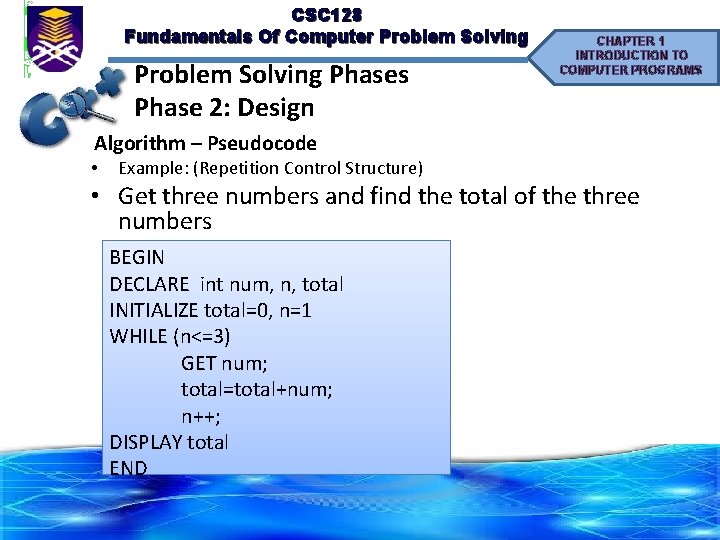 CSC128
Fundamentals Of Computer Problem Solving

CHAPTER 1
INTRODUCTION TO
COMPUTER PROGRAMS

C++

Problem Solving Phases
Phase 2: Design

Algorithm – Pseudocode

• Example: (Repetition Control Structure)

• Get three numbers and find the total of the three numbers

BEGIN
DECLARE int num, n, total
INITIALIZE total=0, n=1
WHILE (n<=3)
GET num;
total=total+num;
n++;
DISPLAY total
END